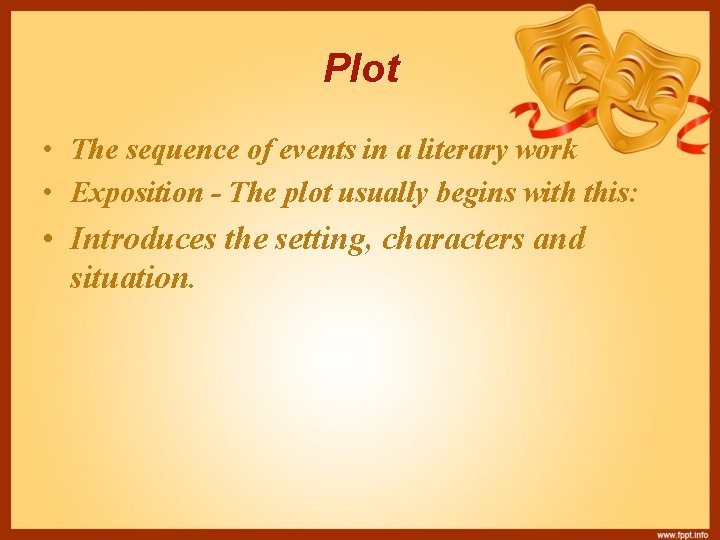 Plot

• The sequence of events in a literary work
• Exposition - The plot usually begins with this:
• Introduces the setting, characters and situation.

www.fppt.info